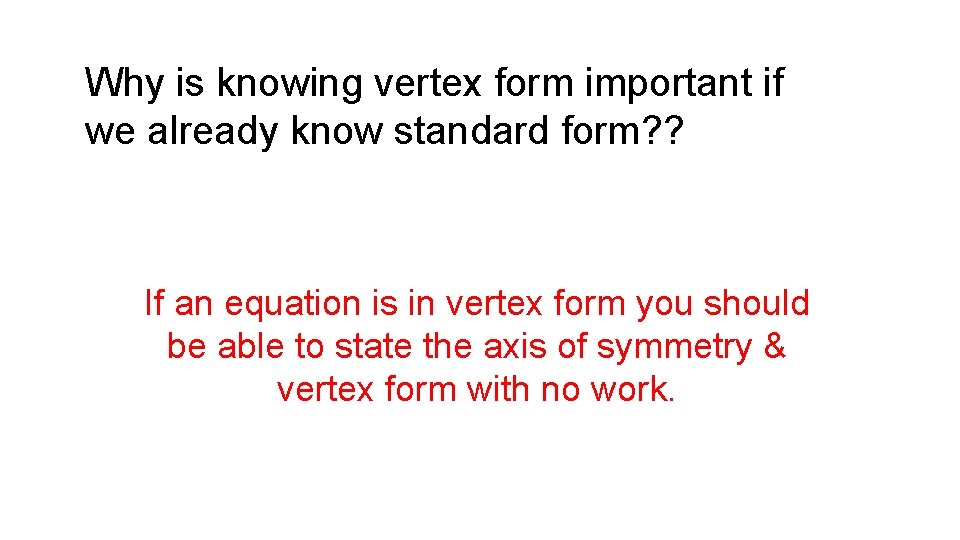 Why is knowing vertex form important if we already know standard form??

If an equation is in vertex form you should be able to state the axis of symmetry & vertex form with no work.